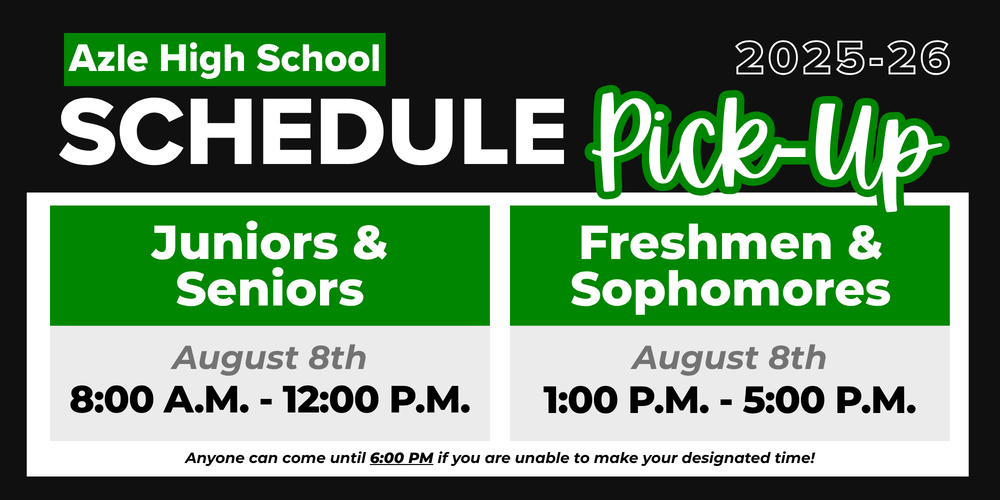 Azle High School
2025-26
SCHEDULE Pick-Up

Juniors & Seniors
August 8th
8:00 A.M. - 12:00 P.M.

Freshmen & Sophomores
August 8th
1:00 P.M. - 5:00 P.M.

Anyone can come until 6:00 PM if you are unable to make your designated time!